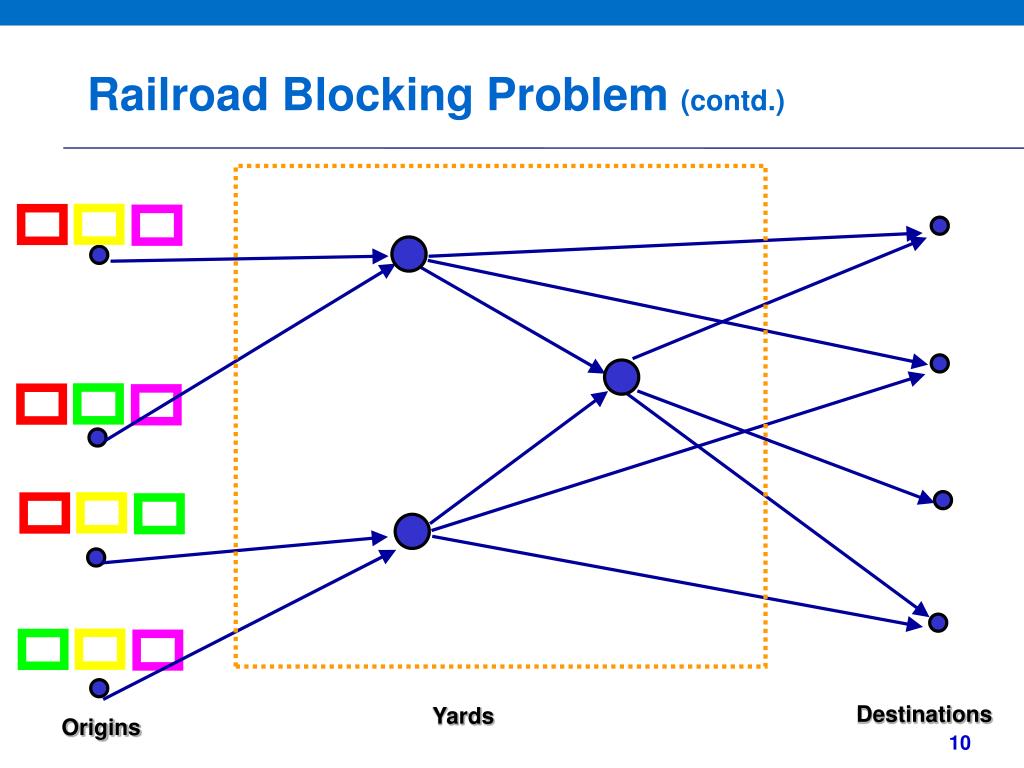 Railroad Blocking Problem (contd.)

Origins

Yards

Destinations

10